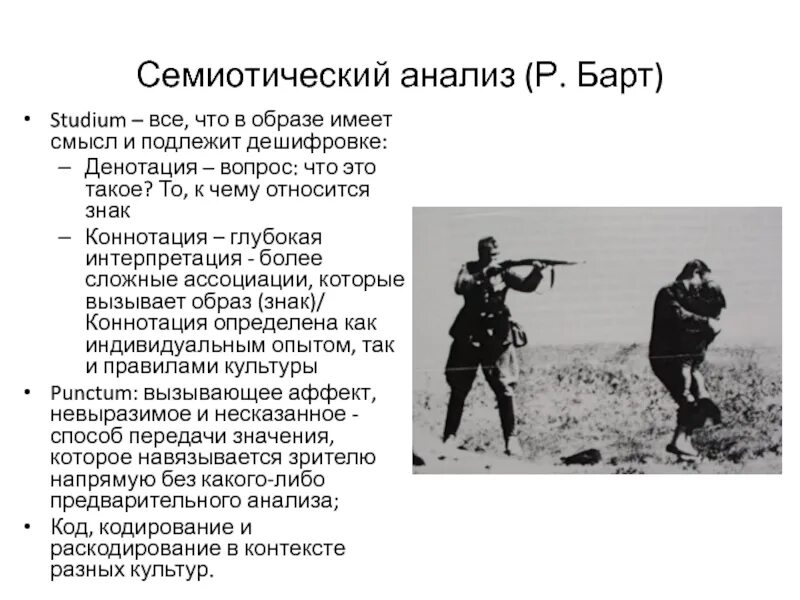 Семиотический анализ (Р. Барт)

• Studium – все, что в образе имеет смысл и подлежит дешифровке:
– Денотация – вопрос: что это такое? То, к чему относится знак
– Коннотация – глубокая интерпретация - более сложные ассоциации, которые вызывает образ (знак)/ Коннотация определена как индивидуальным опытом, так и правилами культуры
• Punctum: вызывающее аффект, невыразимое и несказанное - способ передачи значения, которое навязывается зрителю напрямую без какого-либо предварительного анализа;
• Код, кодирование и раскодирование в контексте разных культур.